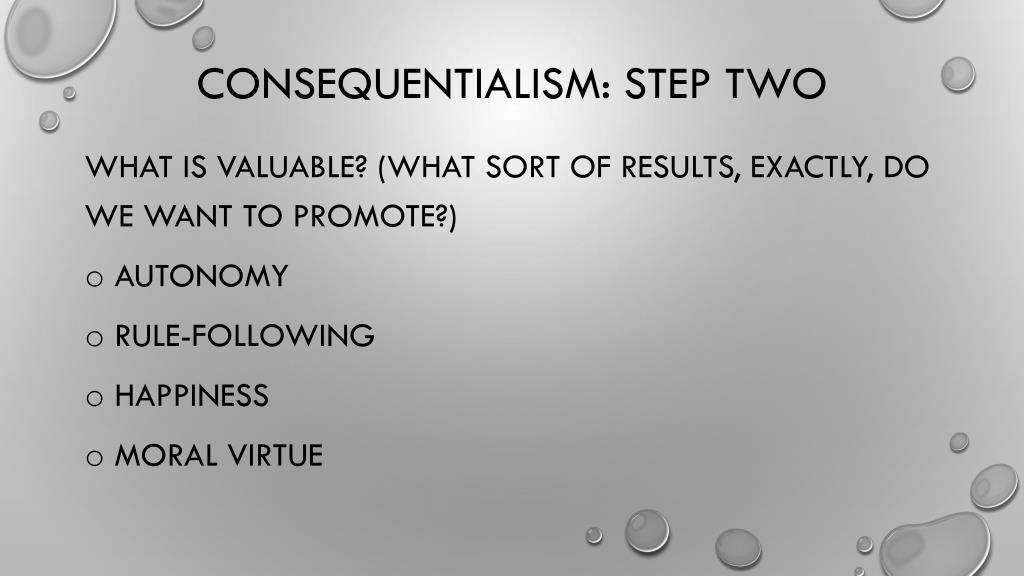 CONSEQUENTIALISM: STEP TWO

WHAT IS VALUABLE? (WHAT SORT OF RESULTS, EXACTLY, DO WE WANT TO PROMOTE?)

o AUTONOMY

o RULE-FOLLOWING

o HAPPINESS

o MORAL VIRTUE